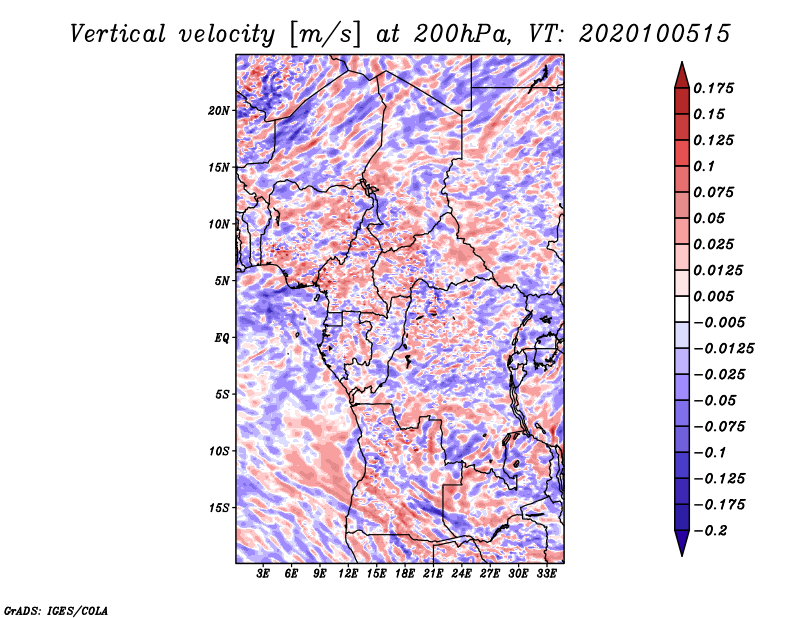 Vertical velocity [m/s] at 200hPa, VT: 2020100515

20N
15N
10N
5N
EQ
5S
10S
15S

3E 6E 9E 12E 15E 18E 21E 24E 27E 30E 33E

0.175
0.15
0.125
0.1
0.075
0.05
0.025
0.0125
0.005
−0.005
−0.0125
−0.025
−0.05
−0.075
−0.1
−0.125
−0.175
−0.2

GrADS: IGES/COLA